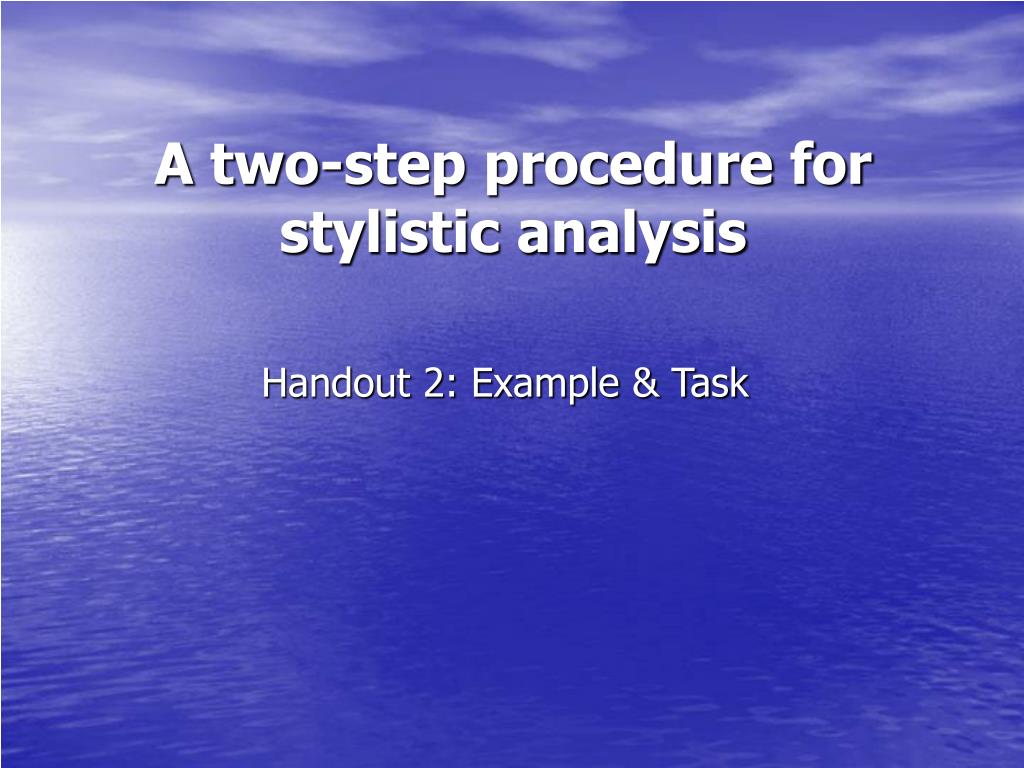 A two-step procedure for stylistic analysis

Handout 2: Example & Task